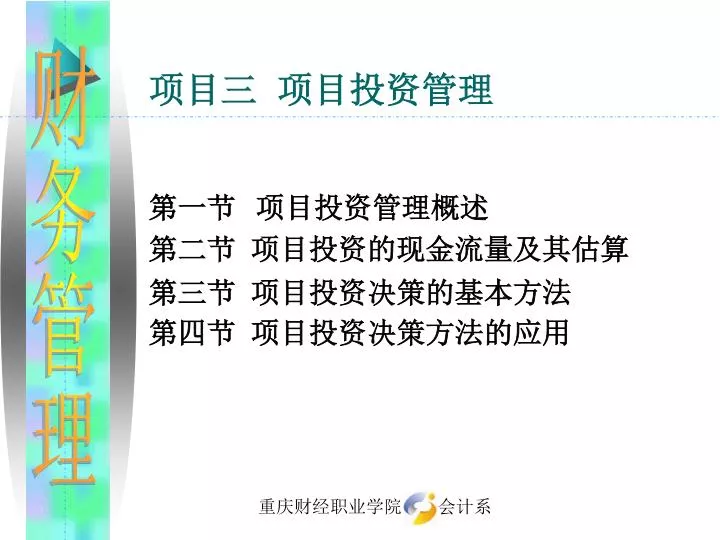 财务管理

项目三 项目投资管理

第一节 项目投资管理概述
第二节 项目投资的现金流量及其估算
第三节 项目投资决策的基本方法
第四节 项目投资决策方法的应用

重庆财经职业学院 会计系